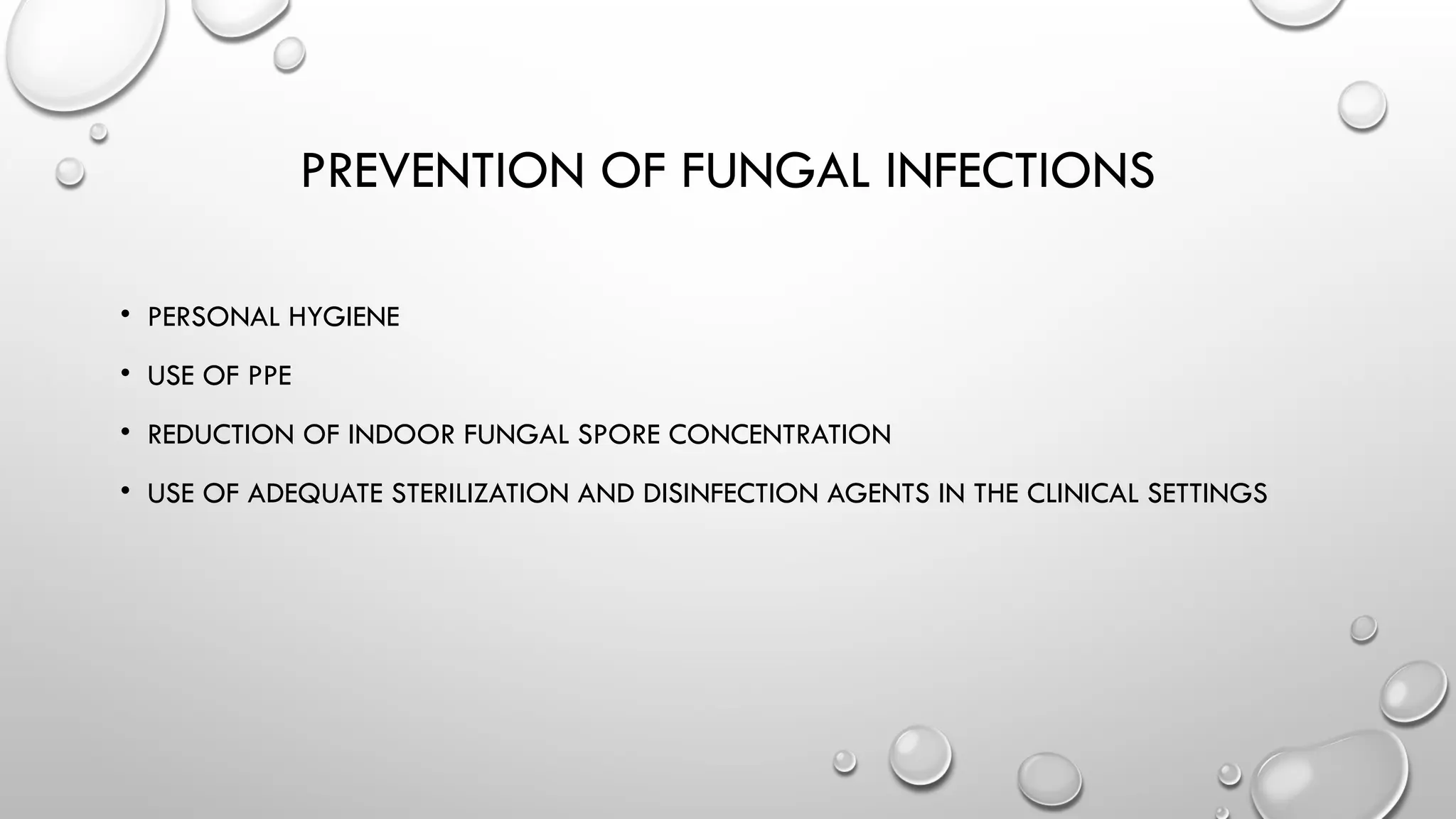 PREVENTION OF FUNGAL INFECTIONS

• PERSONAL HYGIENE
• USE OF PPE
• REDUCTION OF INDOOR FUNGAL SPORE CONCENTRATION
• USE OF ADEQUATE STERILIZATION AND DISINFECTION AGENTS IN THE CLINICAL SETTINGS